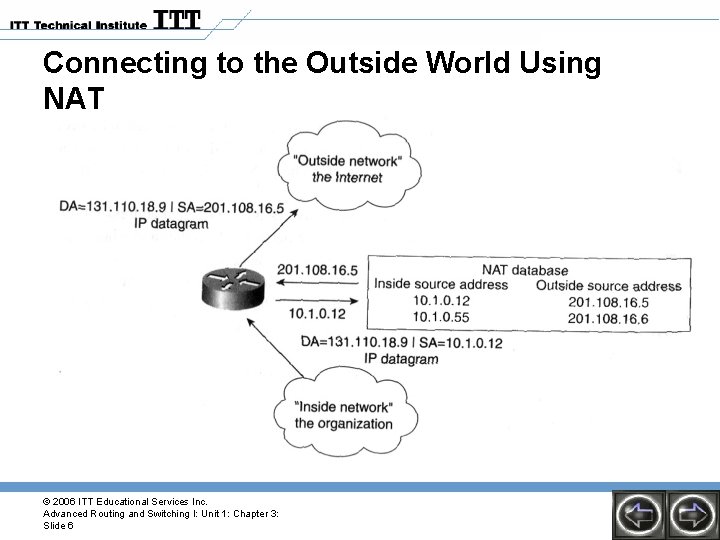 ITT Technical Institute ITT

Connecting to the Outside World Using NAT

"Outside network" the Internet

DA=131.110.18.9 | SA=201.108.16.5
IP datagram

201.108.16.5

10.1.0.12

NAT database

| Inside source address | Outside source address |
|---|---|
| 10.1.0.12 | 201.108.16.5 |
| 10.1.0.55 | 201.108.16.6 |

DA=131.110.18.9 | SA=10.1.0.12
IP datagram

"Inside network" the organization

© 2006 ITT Educational Services Inc.
Advanced Routing and Switching I: Unit 1: Chapter 3:
Slide 6